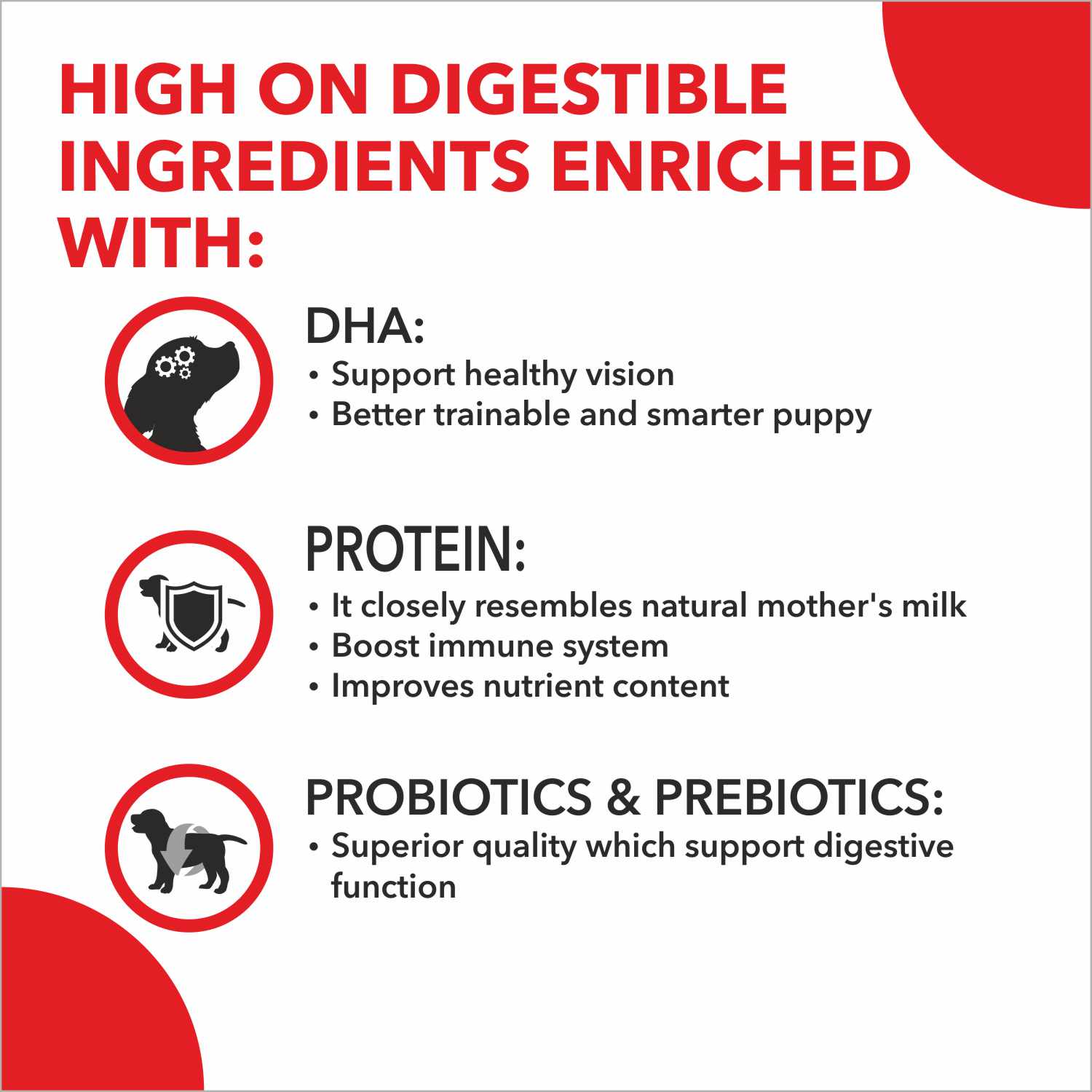 HIGH ON DIGESTIBLE INGREDIENTS ENRICHED WITH:

DHA:
• Support healthy vision
• Better trainable and smarter puppy

PROTEIN:
• It closely resembles natural mother's milk
• Boost immune system
• Improves nutrient content

PROBIOTICS & PREBIOTICS:
• Superior quality which support digestive function